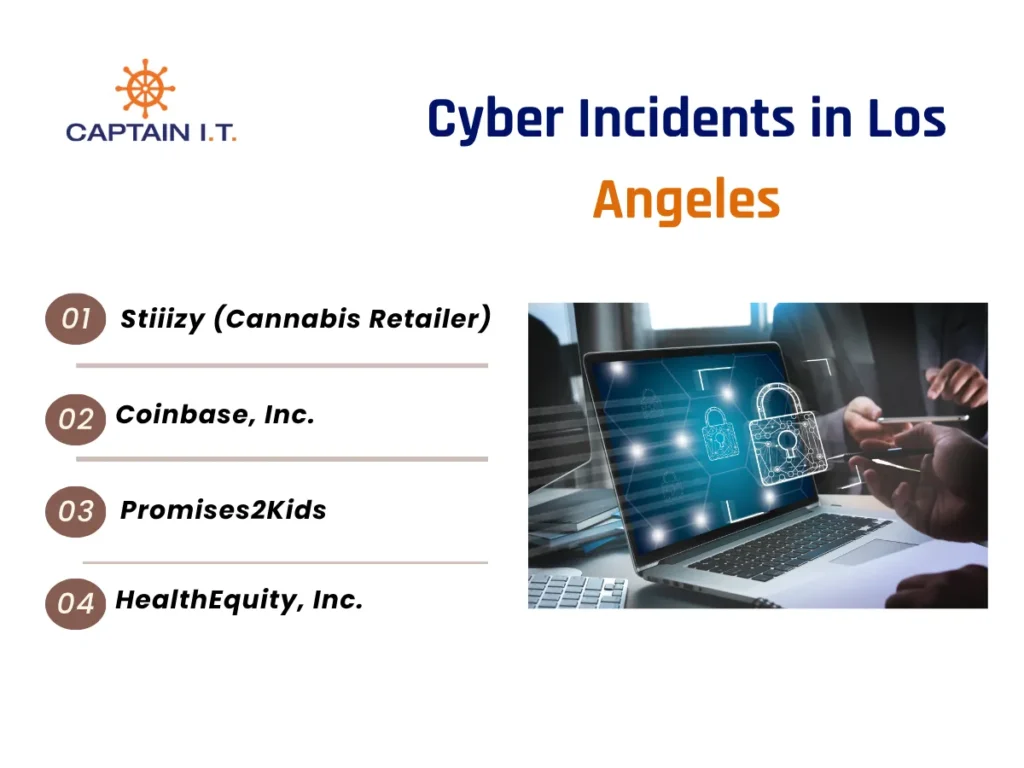 CAPTAIN I.T.

Cyber Incidents in Los Angeles

01 Stiiizy (Cannabis Retailer)

02 Coinbase, Inc.

03 Promises2Kids

04 HealthEquity, Inc.